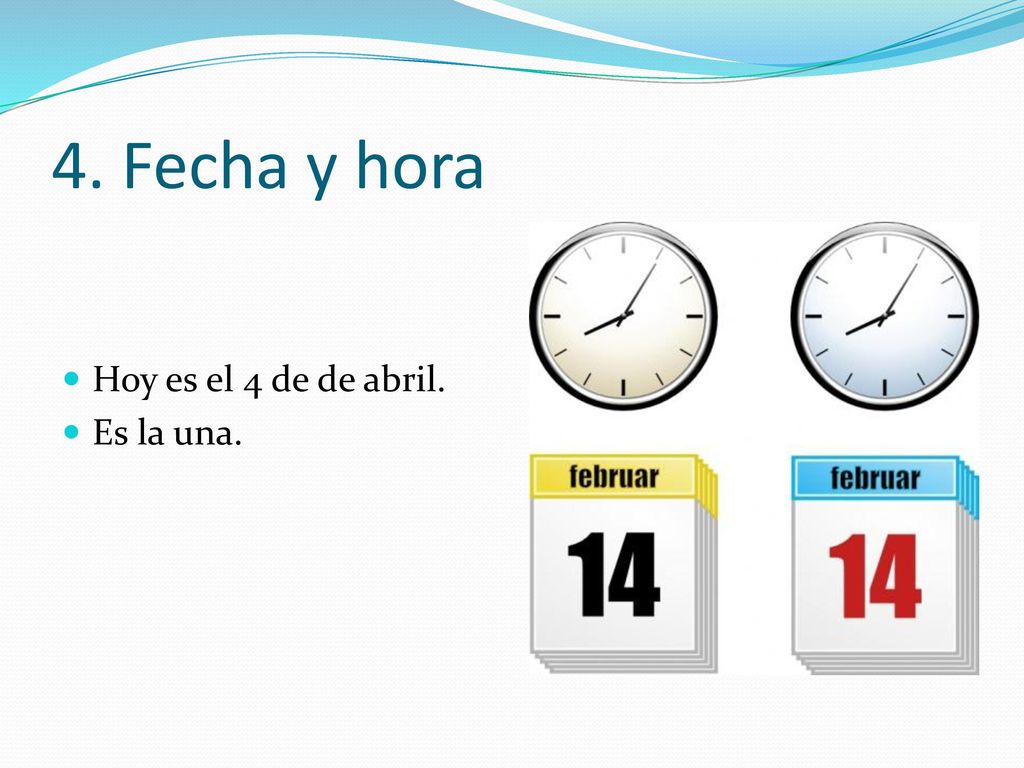 4. Fecha y hora

Hoy es el 4 de de abril.
Es la una.

februar
14

februar
14